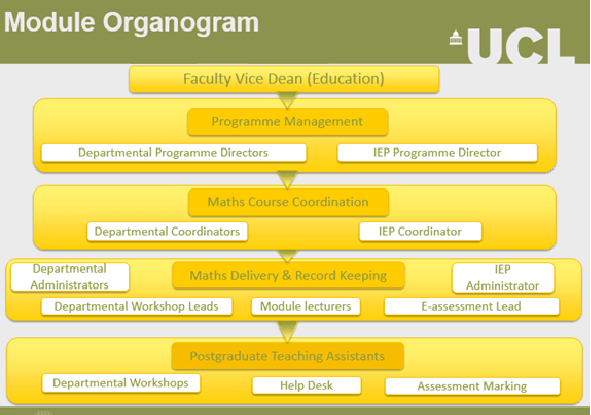 Module Organogram

UCL

Faculty Vice Dean (Education)

Programme Management

Departmental Programme Directors

IEP Programme Director

Maths Course Coordination

Departmental Coordinators

IEP Coordinator

Departmental Administrators

Maths Delivery & Record Keeping

IEP Administrator

Departmental Workshop Leads

Module lecturers

E-assessment Lead

Postgraduate Teaching Assistants

Departmental Workshops

Help Desk

Assessment Marking